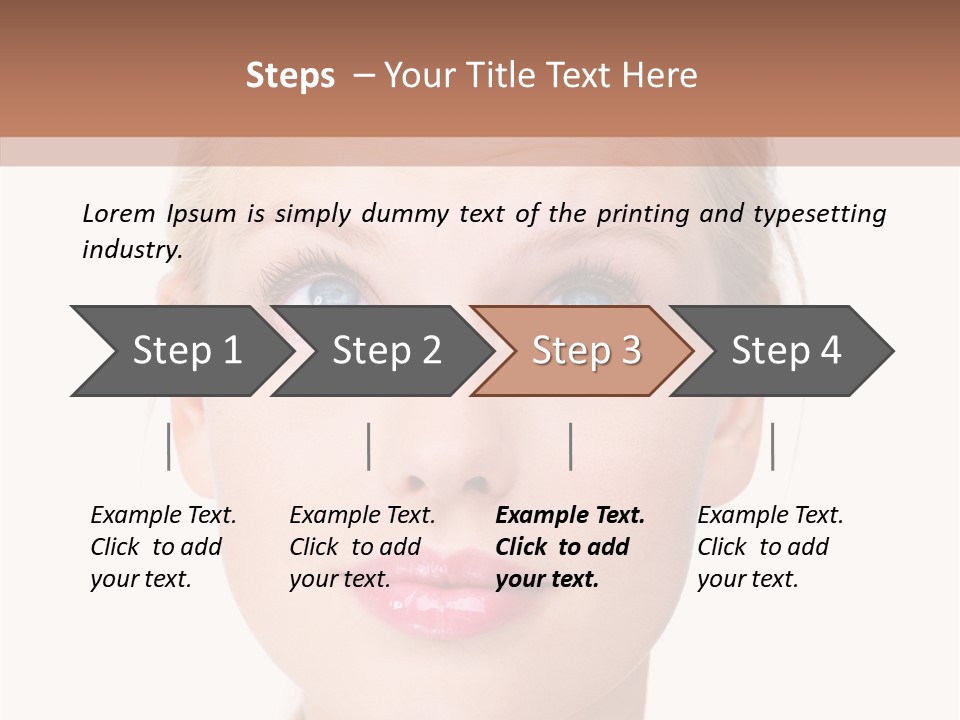 Steps – Your Title Text Here

Lorem Ipsum is simply dummy text of the printing and typesetting industry.

Step 1

Step 2

Step 3

Step 4

Example Text. Click to add your text.

Example Text. Click to add your text.

Example Text. Click to add your text.

Example Text. Click to add your text.